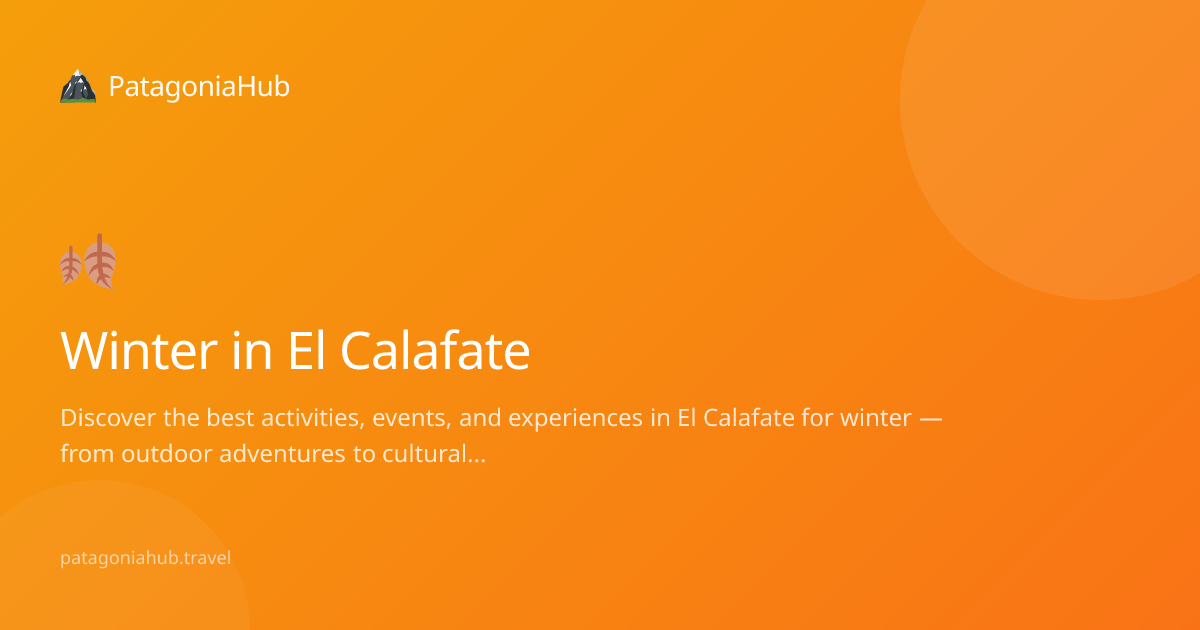 PatagoniaHub

Winter in El Calafate

Discover the best activities, events, and experiences in El Calafate for winter — from outdoor adventures to cultural...

patagoniahub.travel